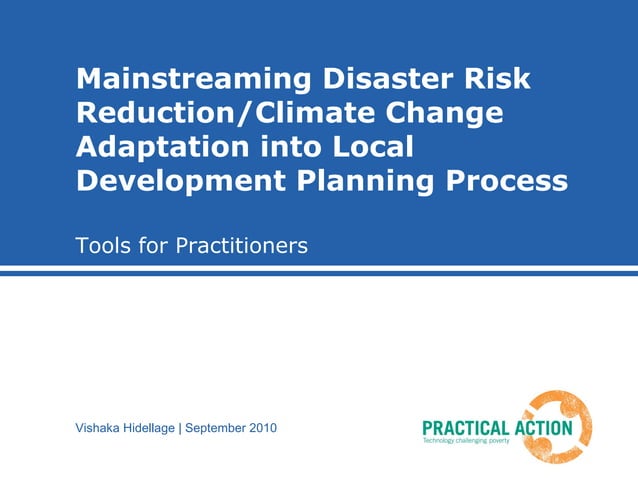 Mainstreaming Disaster Risk Reduction/Climate Change Adaptation into Local Development Planning Process

Tools for Practitioners

Vishaka Hidellage | September 2010

PRACTICAL ACTION
Technology challenging poverty